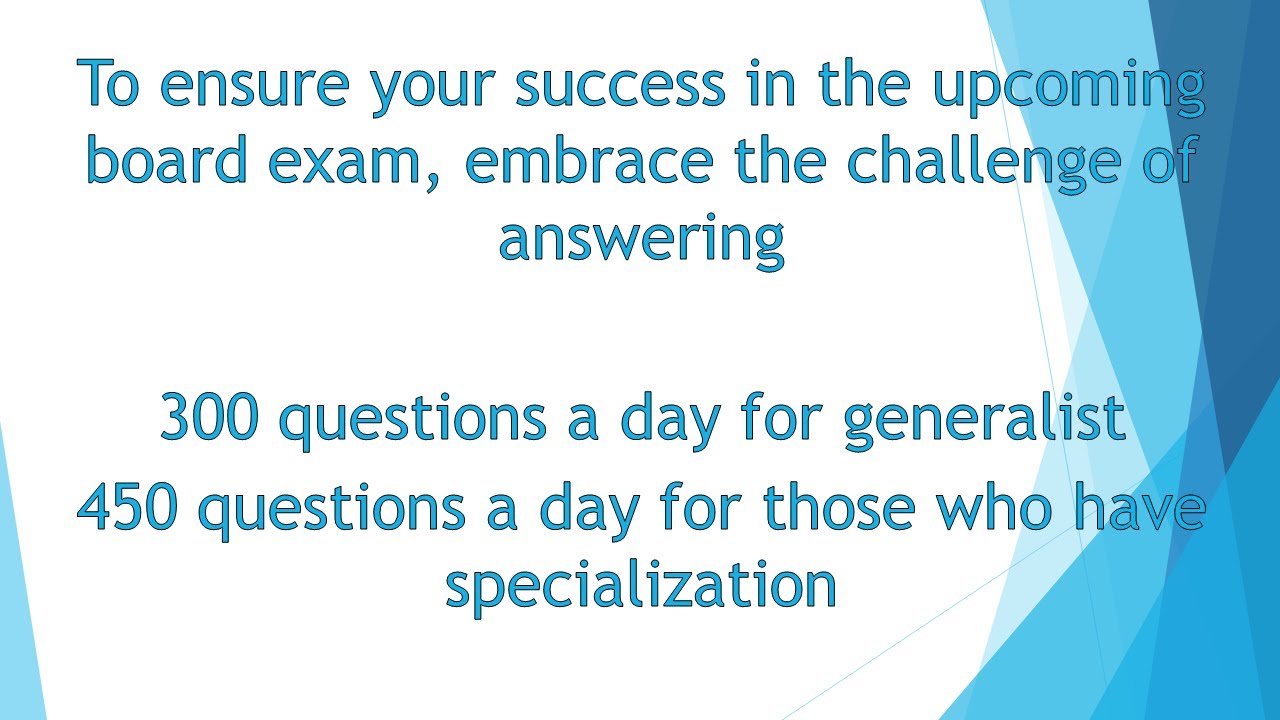 To ensure your success in the upcoming board exam, embrace the challenge of answering

300 questions a day for generalist

450 questions a day for those who have specialization